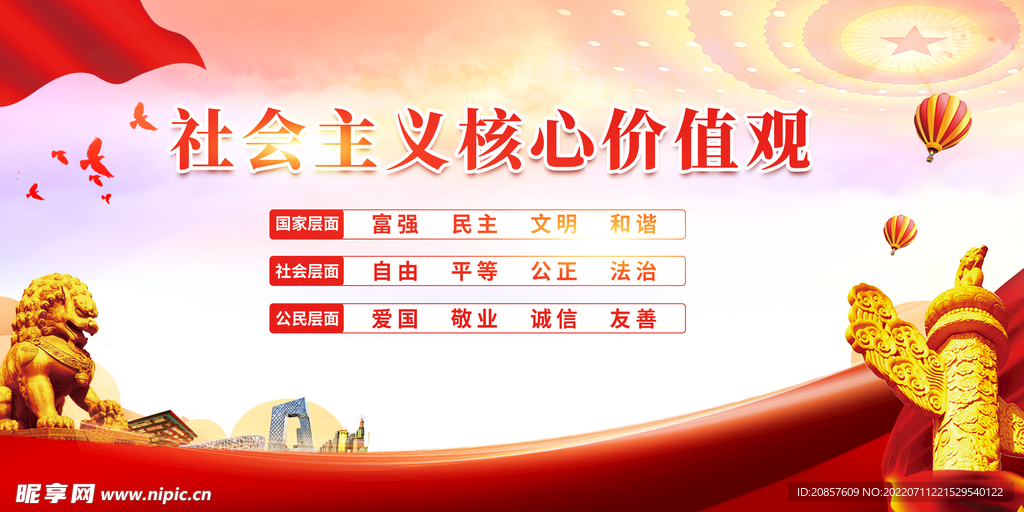 社会主义核心价值观

国家层面 富强 民主 文明 和谐

社会层面 自由 平等 公正 法治

公民层面 爱国 敬业 诚信 友善

昵享网 www.nipic.cn

ID:20857609 NO:20220711221529540122